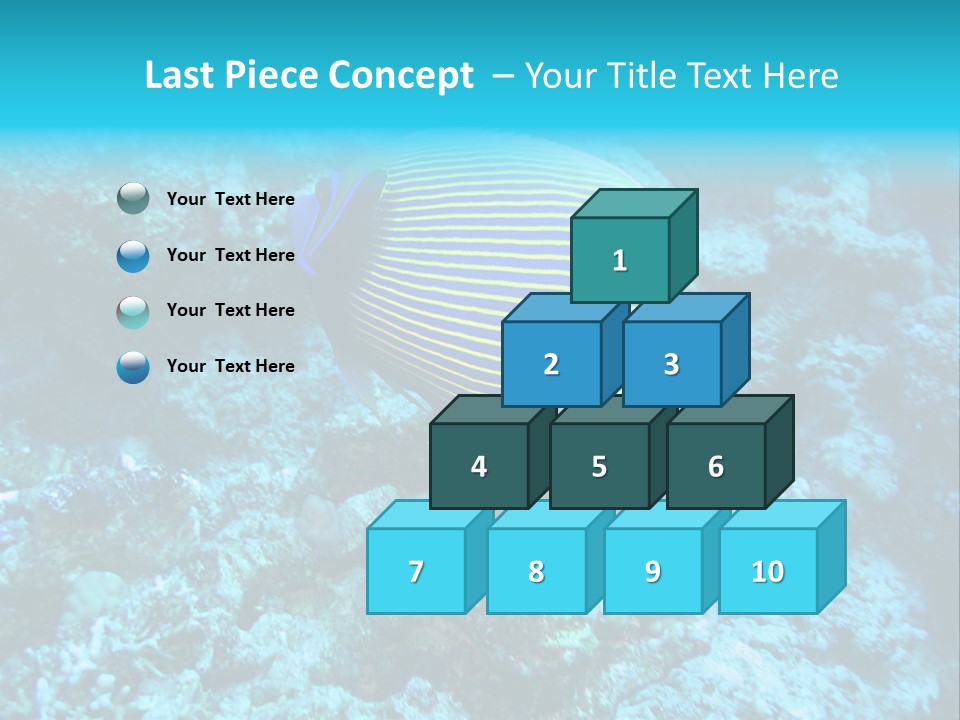 Last Piece Concept – Your Title Text Here

Your Text Here

Your Text Here

Your Text Here

Your Text Here

1

2

3

4

5

6

7

8

9

10